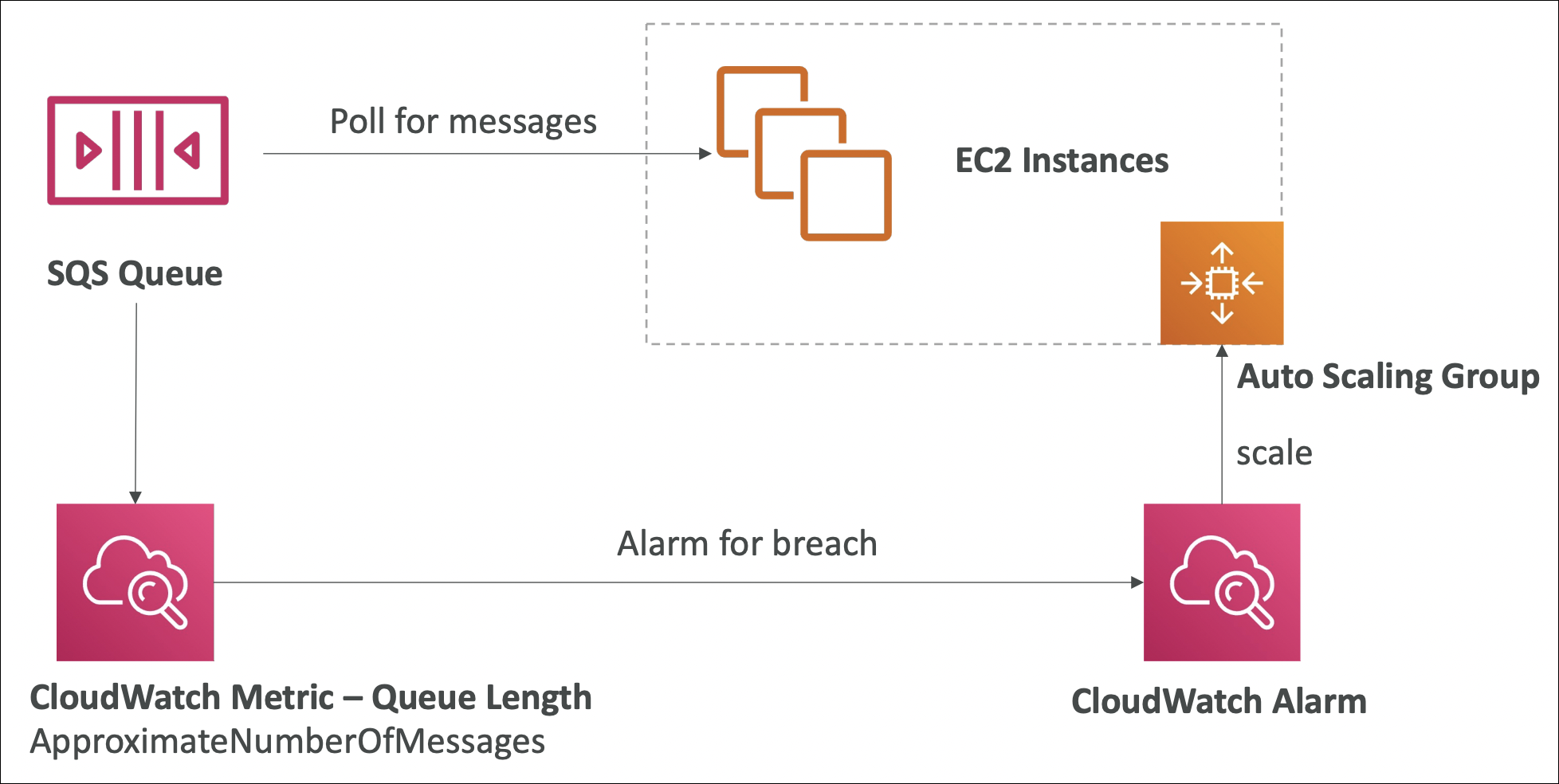 Poll for messages

EC2 Instances

SQS Queue

Auto Scaling Group

scale

Alarm for breach

CloudWatch Metric – Queue Length
ApproximateNumberOfMessages

CloudWatch Alarm